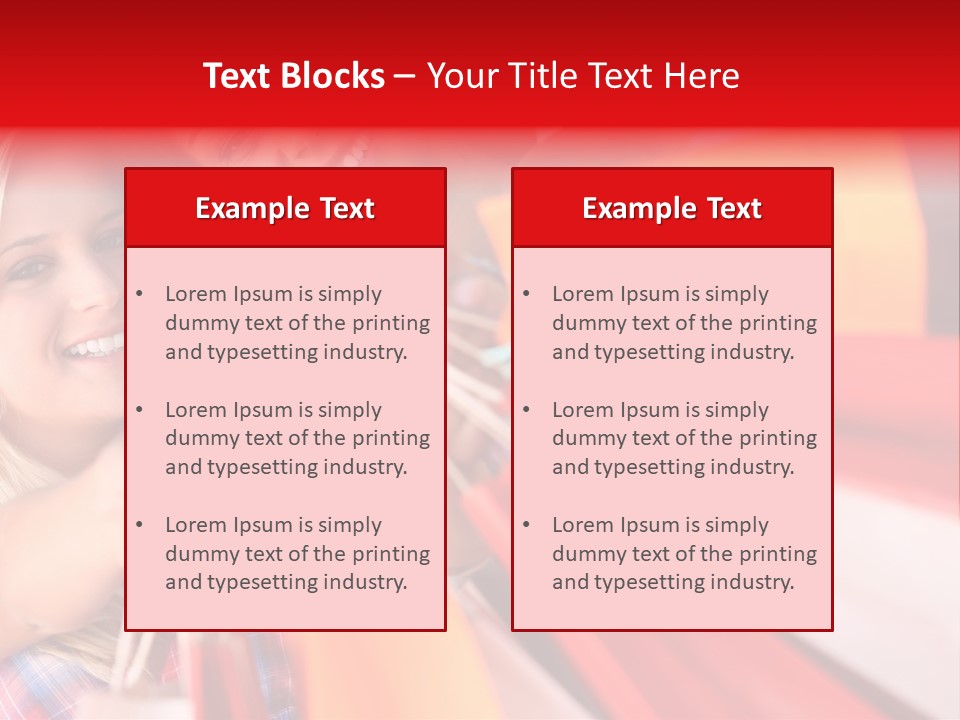 Text Blocks – Your Title Text Here

Example Text

• Lorem Ipsum is simply dummy text of the printing and typesetting industry.

• Lorem Ipsum is simply dummy text of the printing and typesetting industry.

• Lorem Ipsum is simply dummy text of the printing and typesetting industry.

Example Text

• Lorem Ipsum is simply dummy text of the printing and typesetting industry.

• Lorem Ipsum is simply dummy text of the printing and typesetting industry.

• Lorem Ipsum is simply dummy text of the printing and typesetting industry.